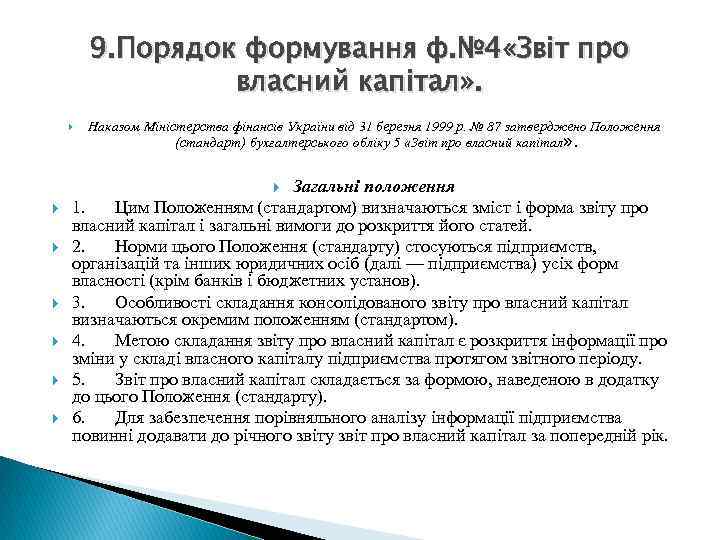 9.Порядок формування ф.№4«Звіт про власний капітал».

Наказом Міністерства фінансів України від 31 березня 1999 р. № 87 затверджено Положення (стандарт) бухгалтерського обліку 5 «Звіт про власний капітал».

Загальні положення

1. Цим Положенням (стандартом) визначаються зміст і форма звіту про власний капітал і загальні вимоги до розкриття його статей.

2. Норми цього Положення (стандарту) стосуються підприємств, організацій та інших юридичних осіб (далі — підприємства) усіх форм власності (крім банків і бюджетних установ).

3. Особливості складання консолідованого звіту про власний капітал визначаються окремим положенням (стандартом).

4. Метою складання звіту про власний капітал є розкриття інформації про зміни у складі власного капіталу підприємства протягом звітного періоду.

5. Звіт про власний капітал складається за формою, наведеною в додатку до цього Положення (стандарту).

6. Для забезпечення порівняльного аналізу інформації підприємства повинні додавати до річного звіту звіт про власний капітал за попередній рік.